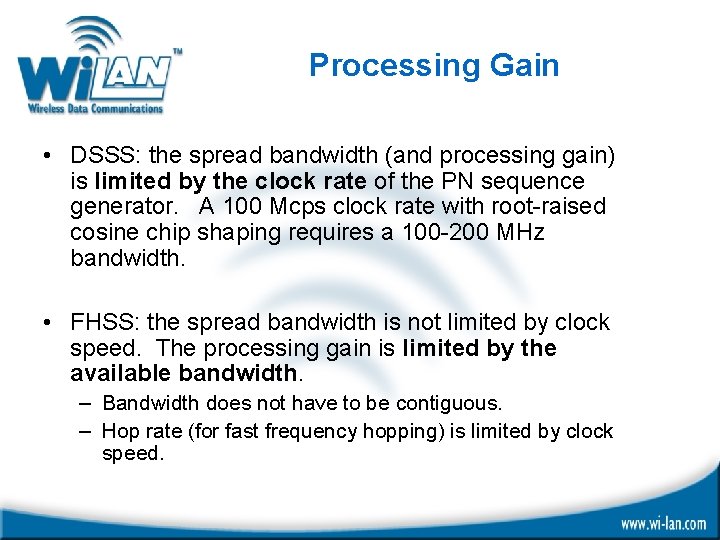 WiLAN™
Wireless Data Communications

Processing Gain

• DSSS: the spread bandwidth (and processing gain) is limited by the clock rate of the PN sequence generator. A 100 Mcps clock rate with root-raised cosine chip shaping requires a 100-200 MHz bandwidth.

• FHSS: the spread bandwidth is not limited by clock speed. The processing gain is limited by the available bandwidth.
– Bandwidth does not have to be contiguous.
– Hop rate (for fast frequency hopping) is limited by clock speed.

www.wi-lan.com